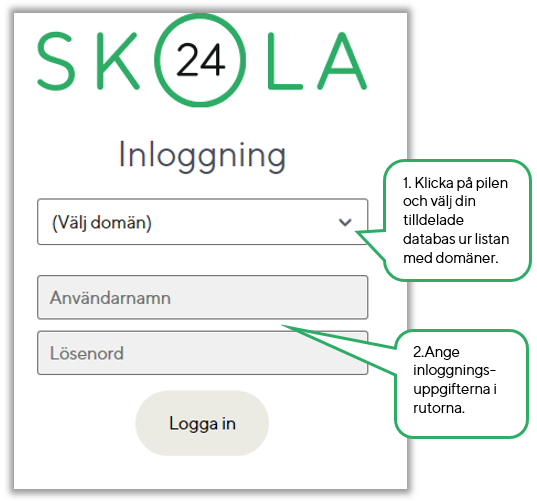 SK 24 LA

Inloggning

(Välj domän)

1. Klicka på pilen och välj din tilldelade databas ur listan med domäner.

Användarnamn

Lösenord

2.Ange inloggningsuppgifterna i rutorna.

Logga in